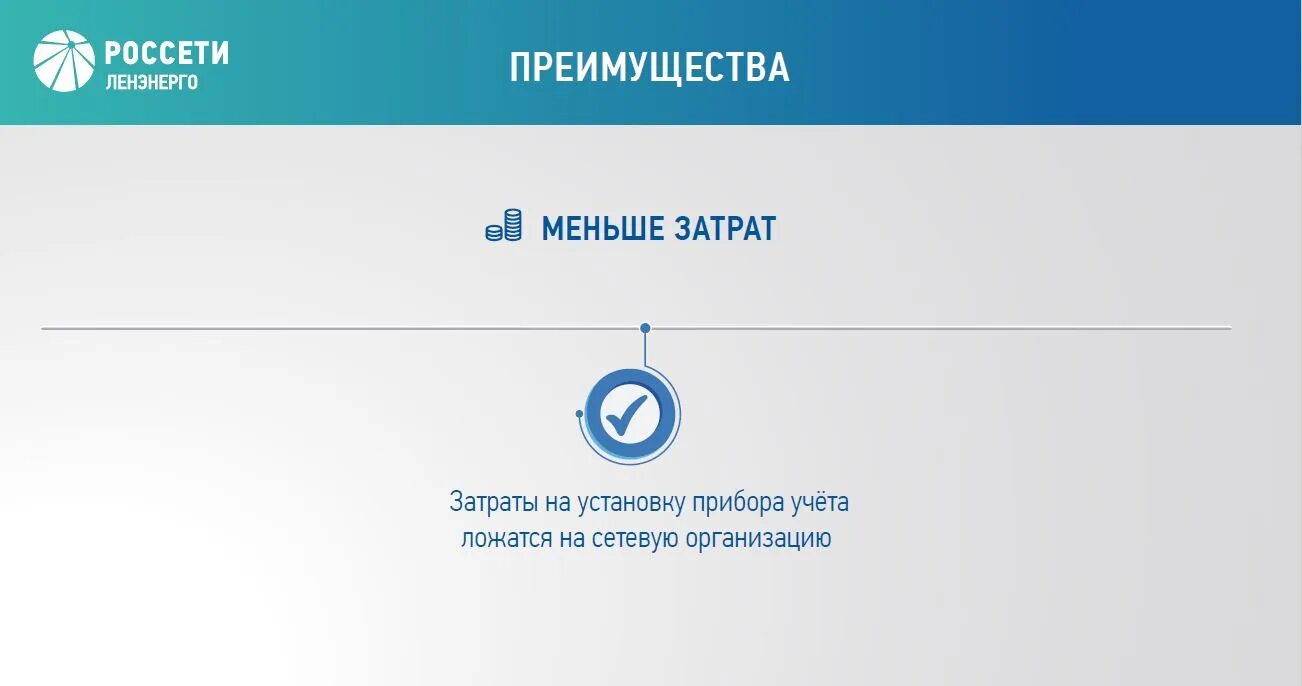 РОССЕТИ
ЛЕНЭНЕРГО

ПРЕИМУЩЕСТВА

МЕНЬШЕ ЗАТРАТ

Затраты на установку прибора учёта ложатся на сетевую организацию